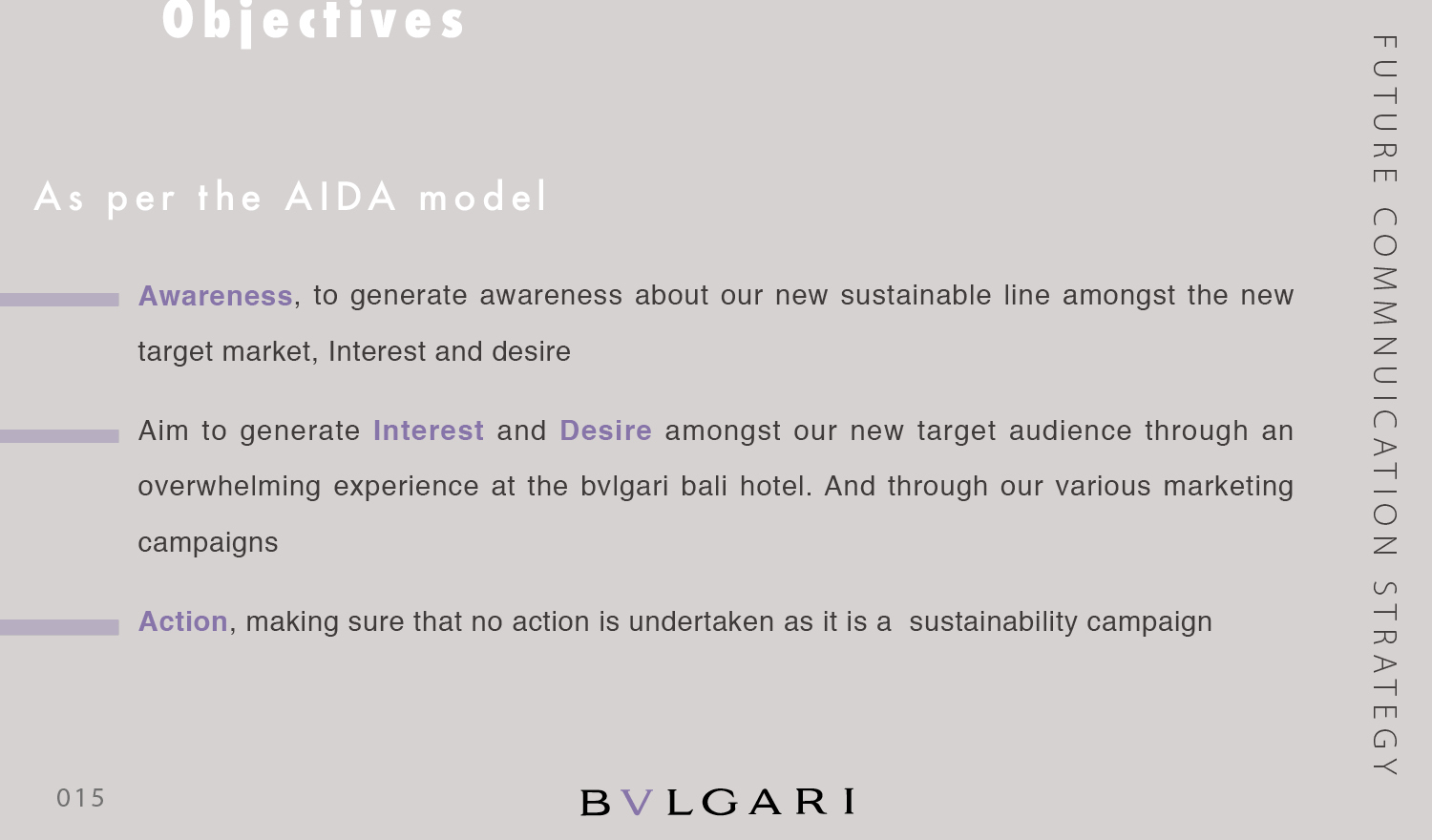 Objectives

As per the AIDA model

Awareness, to generate awareness about our new sustainable line amongst the new target market, Interest and desire

Aim to generate Interest and Desire amongst our new target audience through an overwhelming experience at the bvlgari bali hotel. And through our various marketing campaigns

Action, making sure that no action is undertaken as it is a sustainability campaign

FUTURE COMMNUICATION STRATEGY

015

BVLGARI